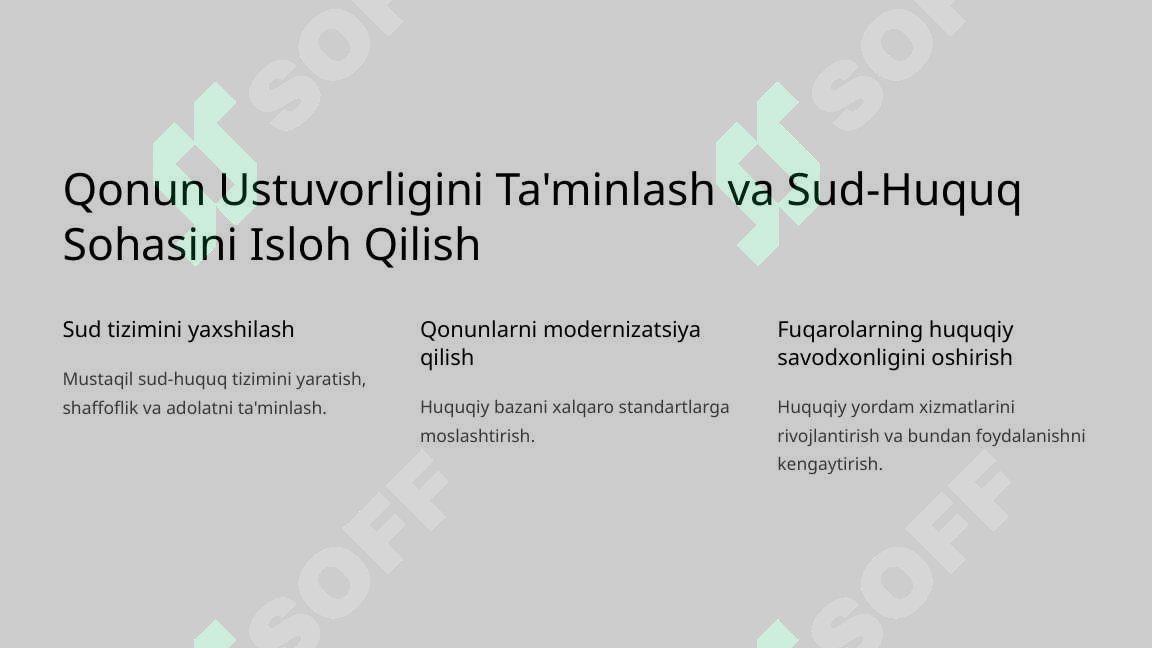 SOFF SOFF

Qonun Ustuvorligini Ta'minlash va Sud-Huquq Sohasini Isloh Qilish

Sud tizimini yaxshilash

Mustaqil sud-huquq tizimini yaratish, shaffoflik va adolatni ta'minlash.

Qonunlarni modernizatsiya qilish

Huquqiy bazani xalqaro standartlarga moslashtirish.

Fuqarolarning huquqiy savodxonligini oshirish

Huquqiy yordam xizmatlarini rivojlantirish va bundan foydalanishni kengaytirish.

SOFF SOFF